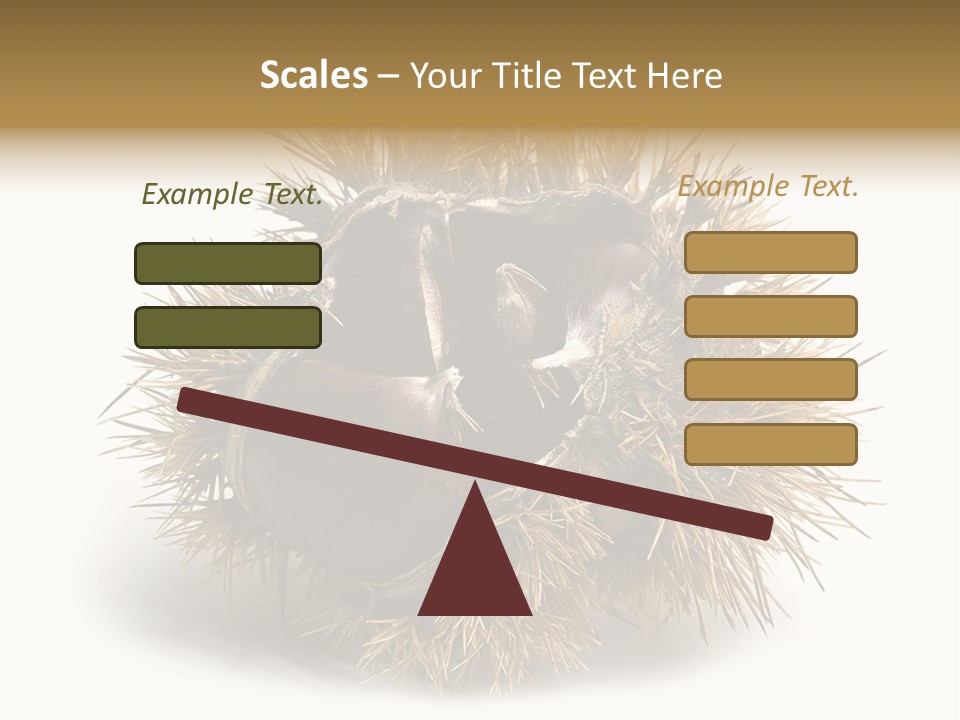 Scales – Your Title Text Here

Example Text.

Example Text.